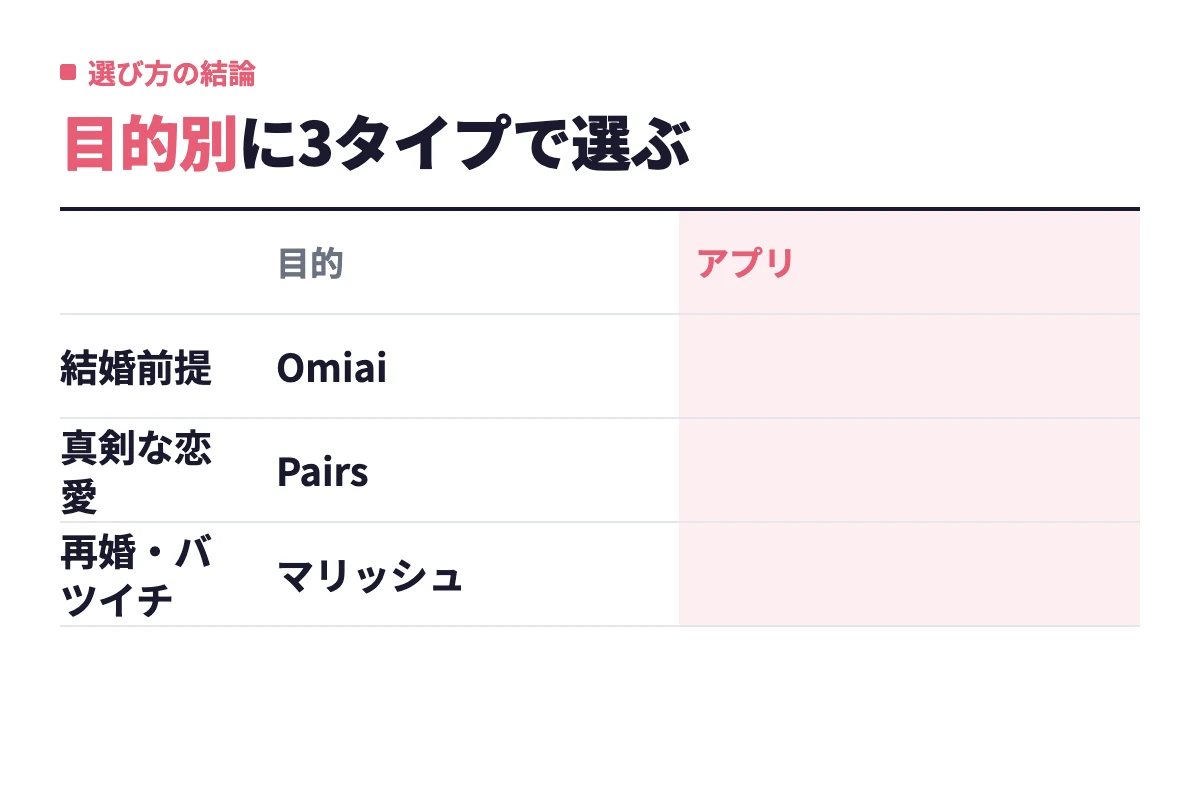 選び方の結論

目的別に3タイプで選ぶ

| | 目的 | アプリ |
|---|---|---|
| 結婚前提 | Omiai | |
| 真剣な恋愛 | Pairs | |
| 再婚・バツイチ | マリッシュ | |